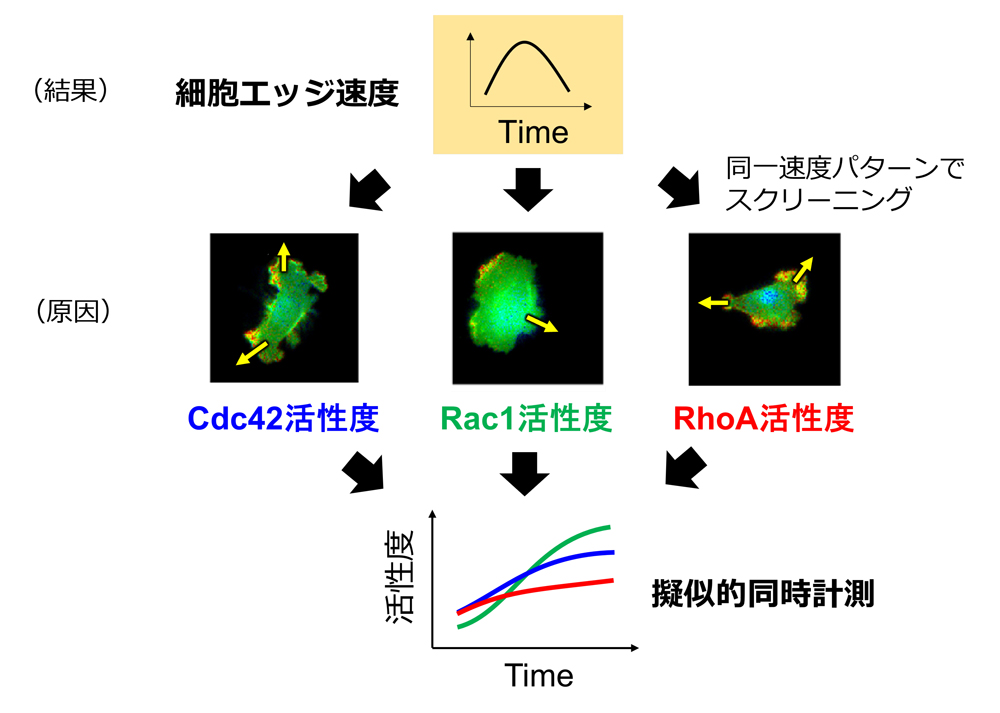 （結果）

細胞エッジ速度

Time

同一速度パターンでスクリーニング

（原因）

Cdc42活性度

Rac1活性度

RhoA活性度

活性度

Time

擬似的同時計測